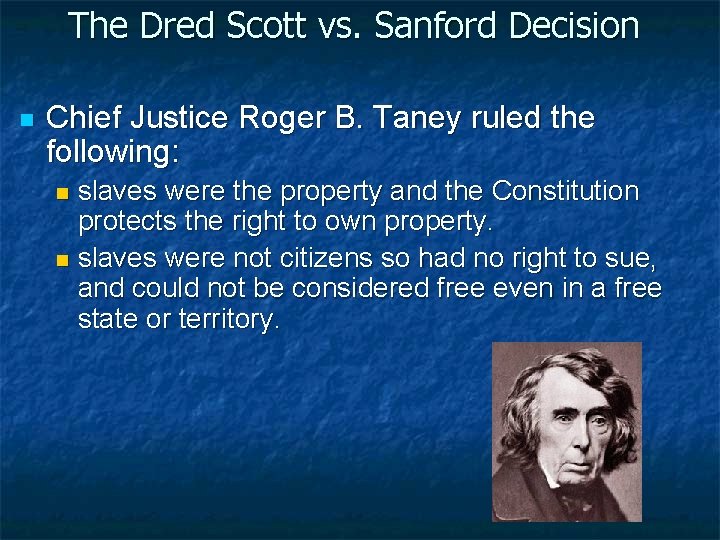 The Dred Scott vs. Sanford Decision

Chief Justice Roger B. Taney ruled the following:

slaves were the property and the Constitution protects the right to own property.

slaves were not citizens so had no right to sue, and could not be considered free even in a free state or territory.